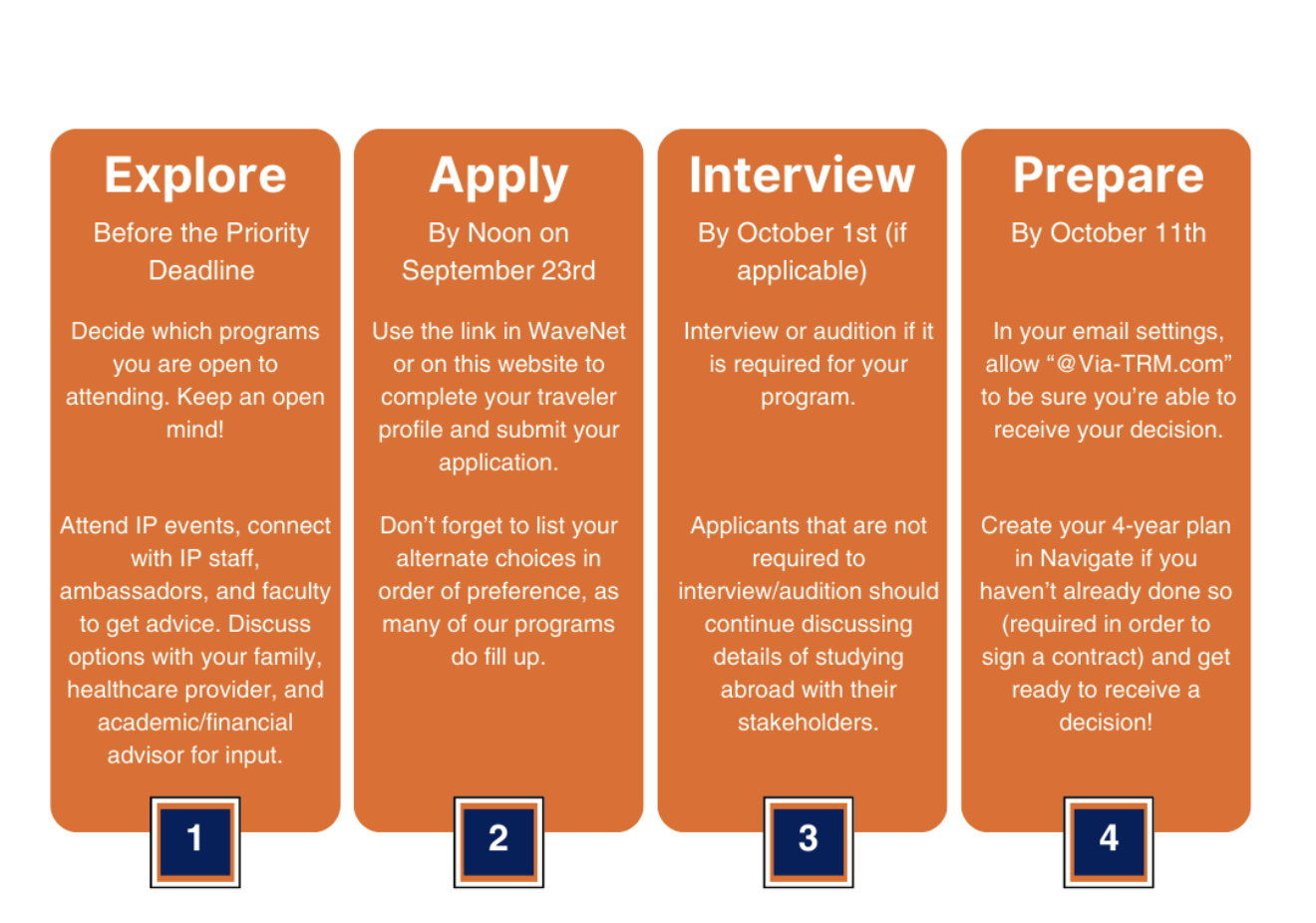 Explore

Before the Priority Deadline

Decide which programs you are open to attending. Keep an open mind!

Attend IP events, connect with IP staff, ambassadors, and faculty to get advice. Discuss options with your family, healthcare provider, and academic/financial advisor for input.

1

Apply

By Noon on September 23rd

Use the link in WaveNet or on this website to complete your traveler profile and submit your application.

Don't forget to list your alternate choices in order of preference, as many of our programs do fill up.

2

Interview

By October 1st (if applicable)

Interview or audition if it is required for your program.

Applicants that are not required to interview/audition should continue discussing details of studying abroad with their stakeholders.

3

Prepare

By October 11th

In your email settings, allow "@Via-TRM.com" to be sure you're able to receive your decision.

Create your 4-year plan in Navigate if you haven't already done so (required in order to sign a contract) and get ready to receive a decision!

4